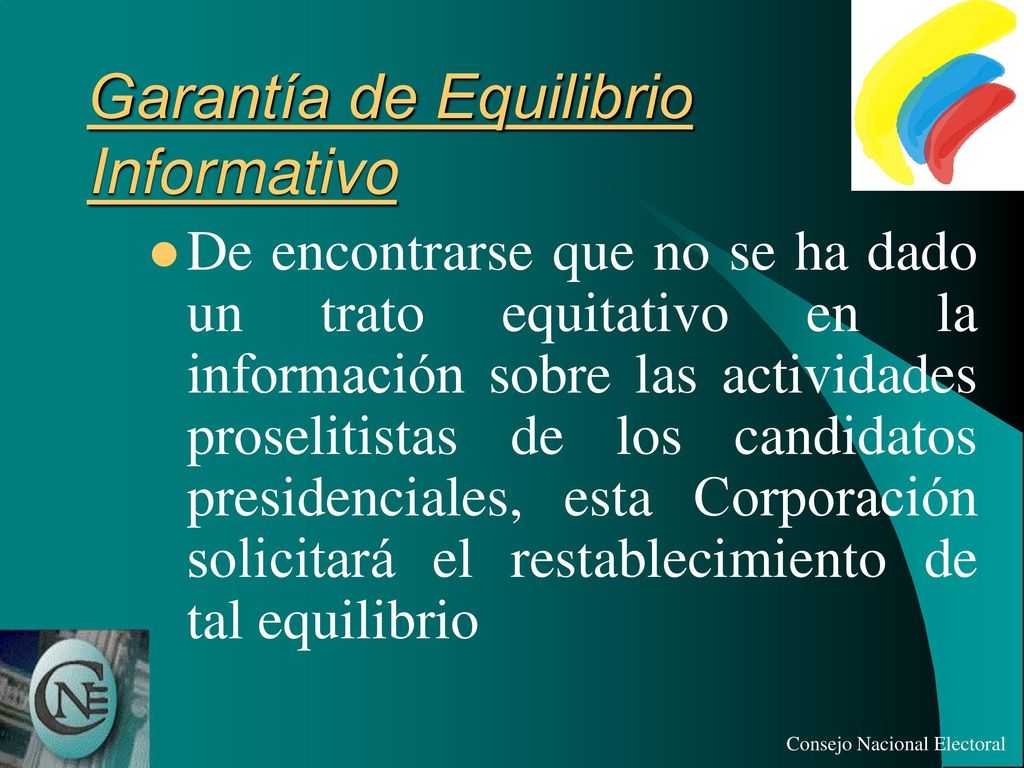 Garantía de Equilibrio Informativo

De encontrarse que no se ha dado un trato equitativo en la información sobre las actividades proselitistas de los candidatos presidenciales, esta Corporación solicitará el restablecimiento de tal equilibrio

CNE

Consejo Nacional Electoral